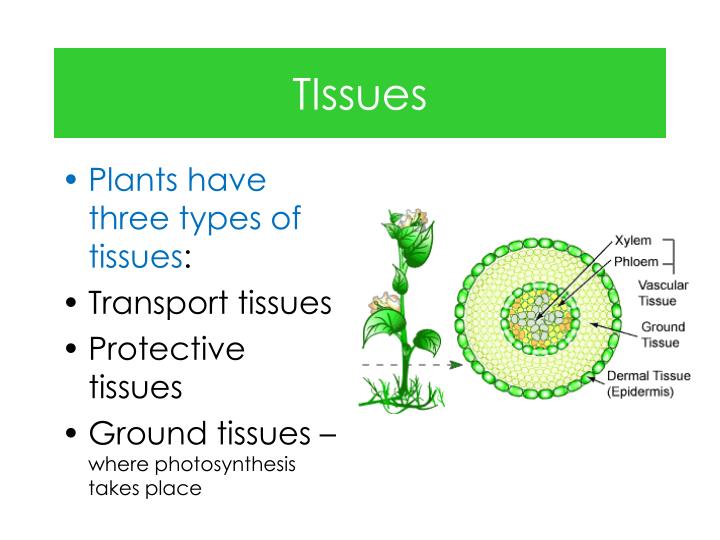 TIssues

• Plants have three types of tissues:
• Transport tissues
• Protective tissues
• Ground tissues – where photosynthesis takes place

Xylem
Phloem
Vascular Tissue
Ground Tissue
Dermal Tissue (Epidermis)